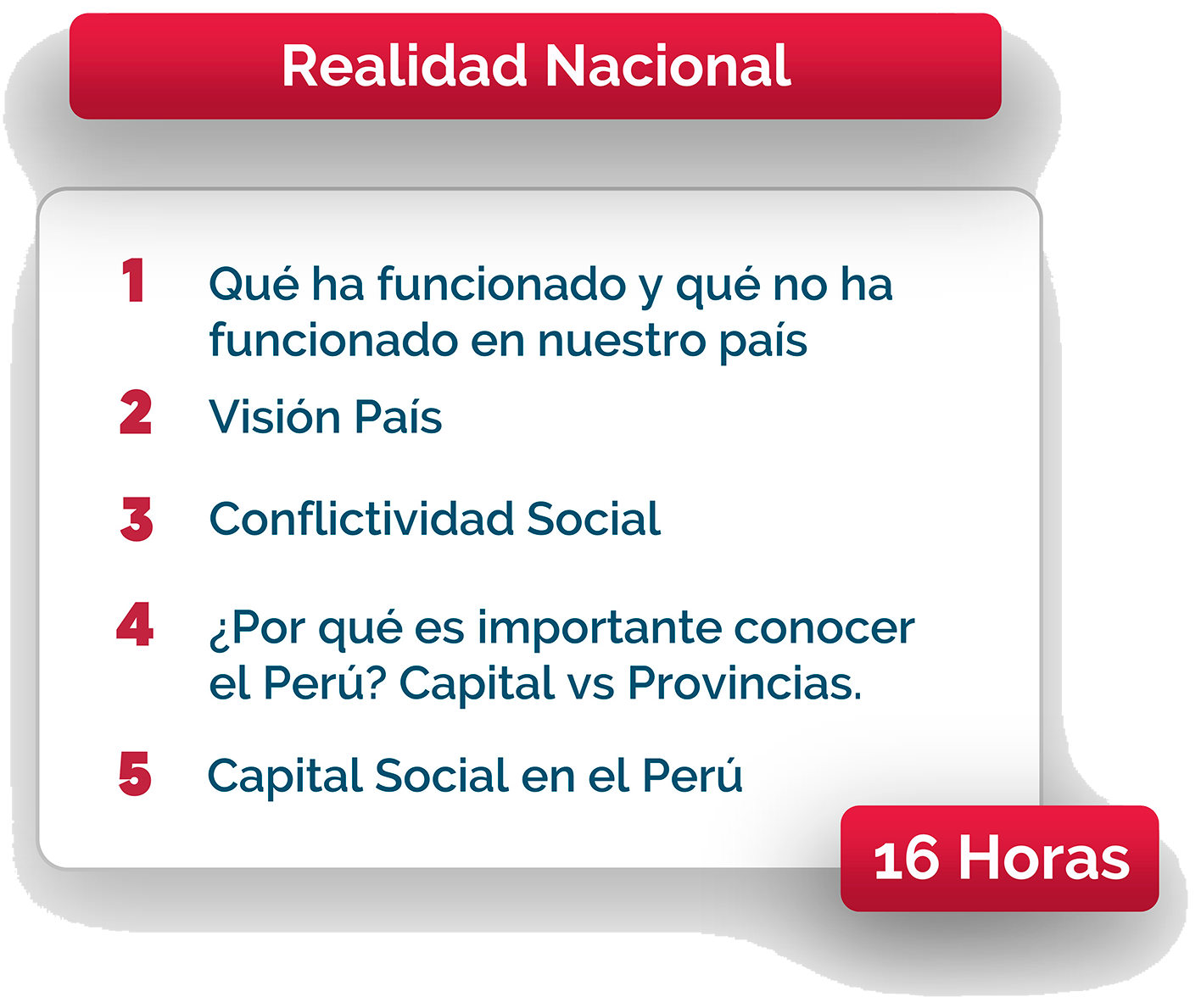 Realidad Nacional

1 Qué ha funcionado y qué no ha funcionado en nuestro país

2 Visión País

3 Conflictividad Social

4 ¿Por qué es importante conocer el Perú? Capital vs Provincias.

5 Capital Social en el Perú

16 Horas